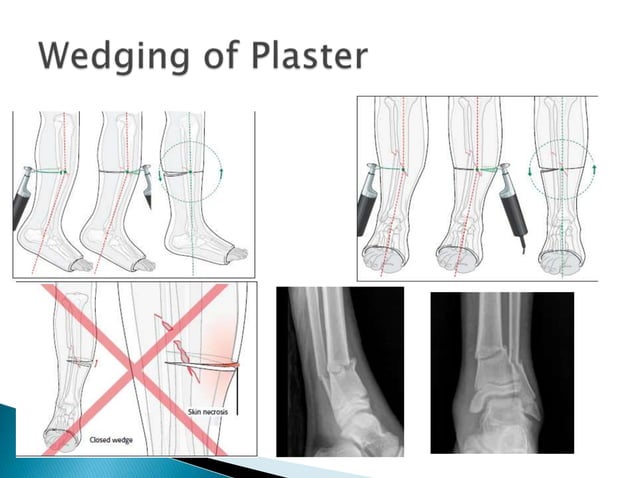 Wedging of Plaster

Skin necrosis

Closed wedge